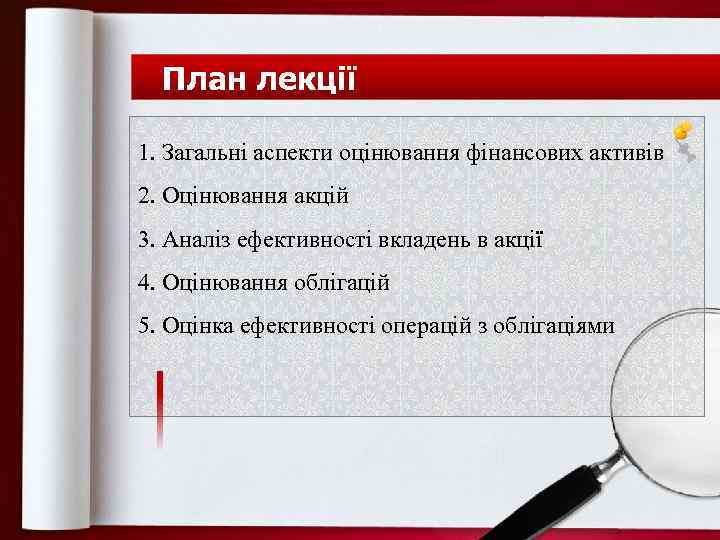 План лекції

1. Загальні аспекти оцінювання фінансових активів

2. Оцінювання акцій

3. Аналіз ефективності вкладень в акції

4. Оцінювання облігацій

5. Оцінка ефективності операцій з облігаціями